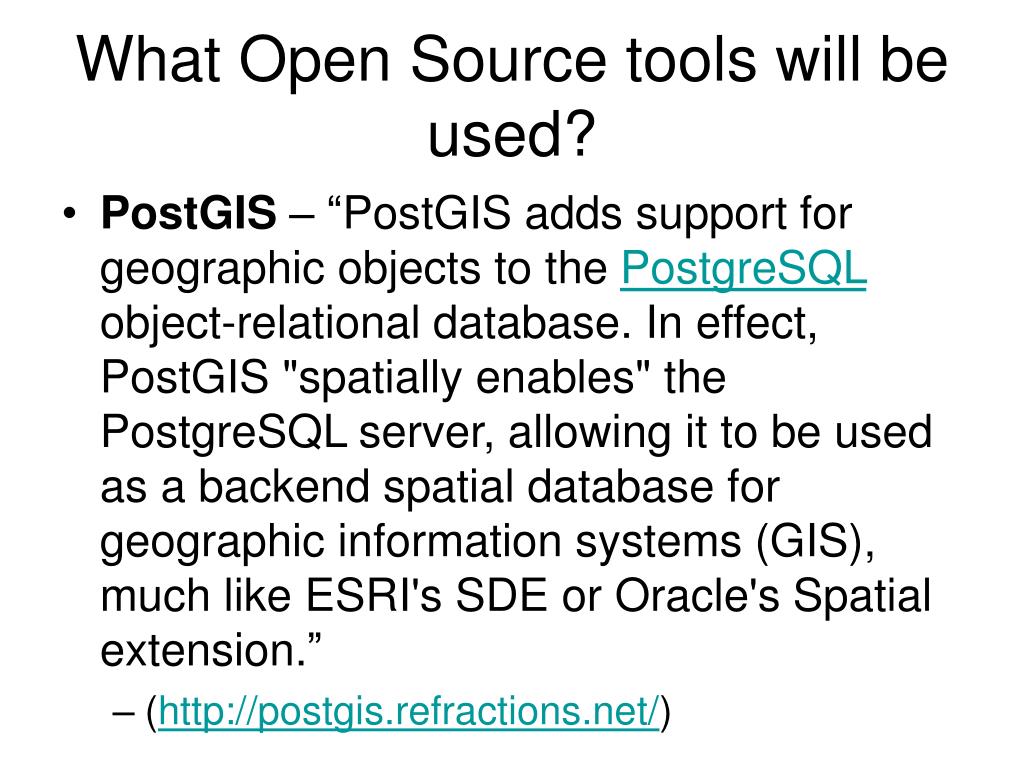 What Open Source tools will be used?

• PostGIS – “PostGIS adds support for geographic objects to the PostgreSQL object-relational database. In effect, PostGIS "spatially enables" the PostgreSQL server, allowing it to be used as a backend spatial database for geographic information systems (GIS), much like ESRI's SDE or Oracle's Spatial extension.”

– (http://postgis.refractions.net/)